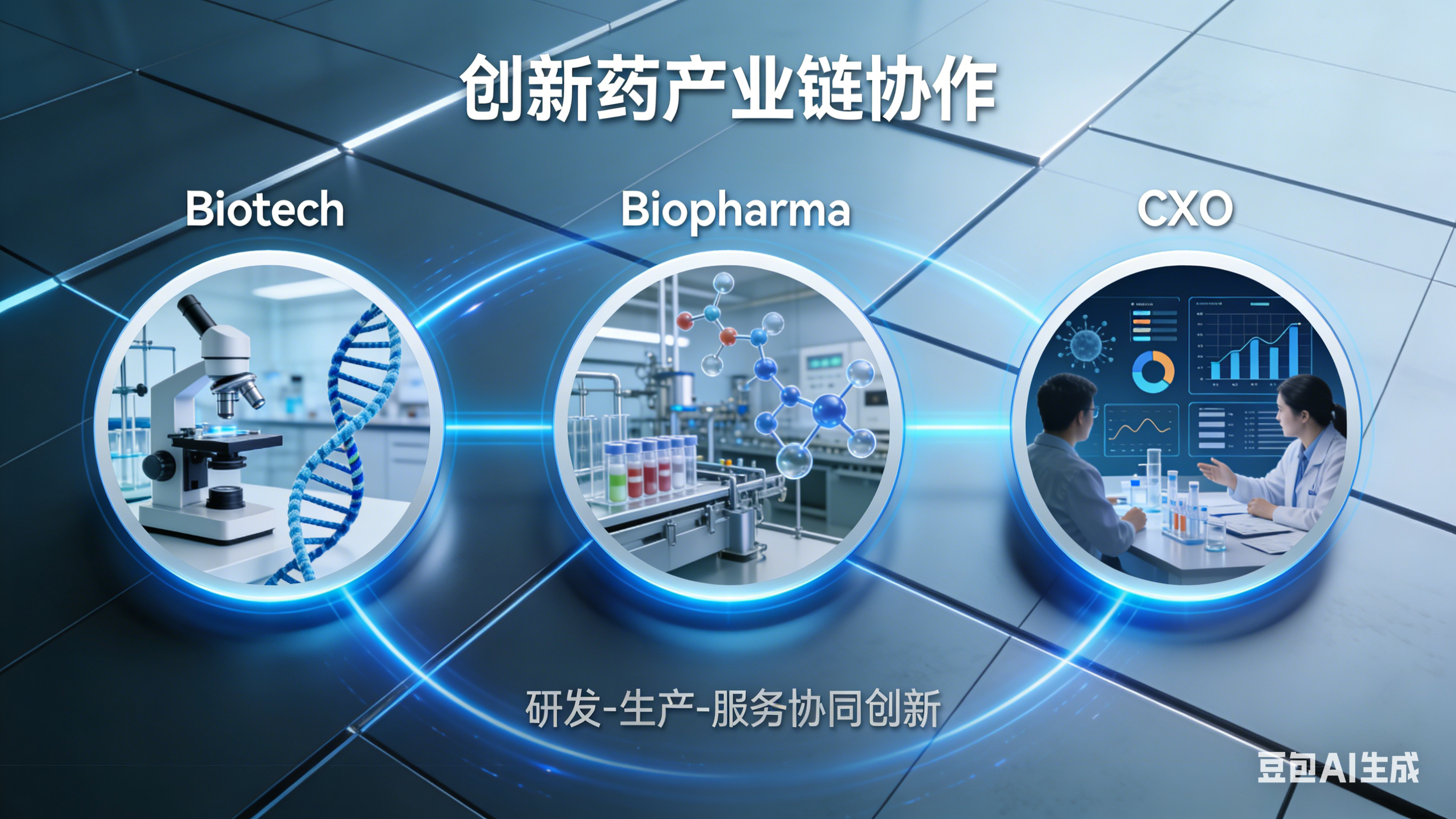 创新药产业链协作

Biotech

Biopharma

CXO

研发-生产-服务协同创新

豆包AI生成